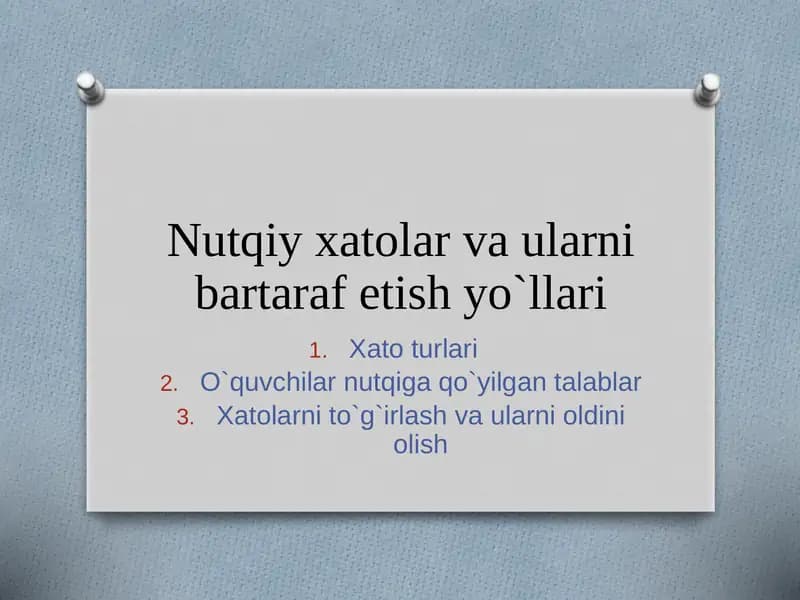 Nutqiy xatolar va ularni bartaraf etish yo`llari

1. Xato turlari
2. O`quvchilar nutqiga qo`yilgan talablar
3. Xatolarni to`g`irlash va ularni oldini olish